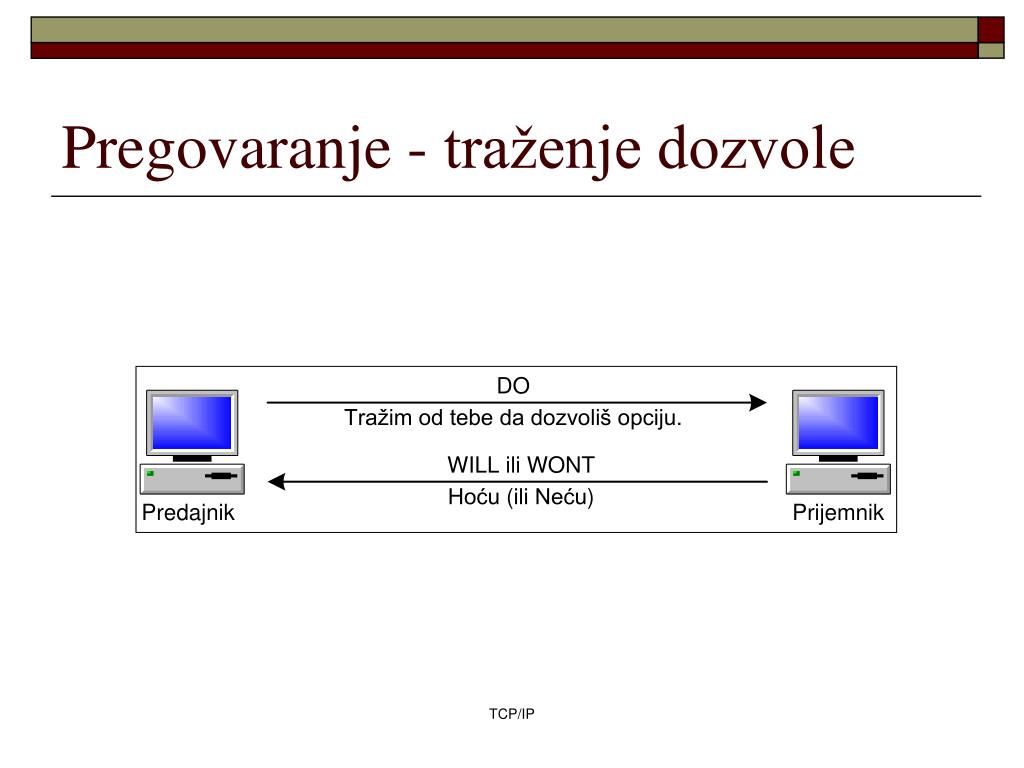 Pregovaranje - traženje dozvole

DO

Tražim od tebe da dozvoliš opciju.

WILL ili WONT

Hoću (ili Neću)

Predajnik

Prijemnik

TCP/IP